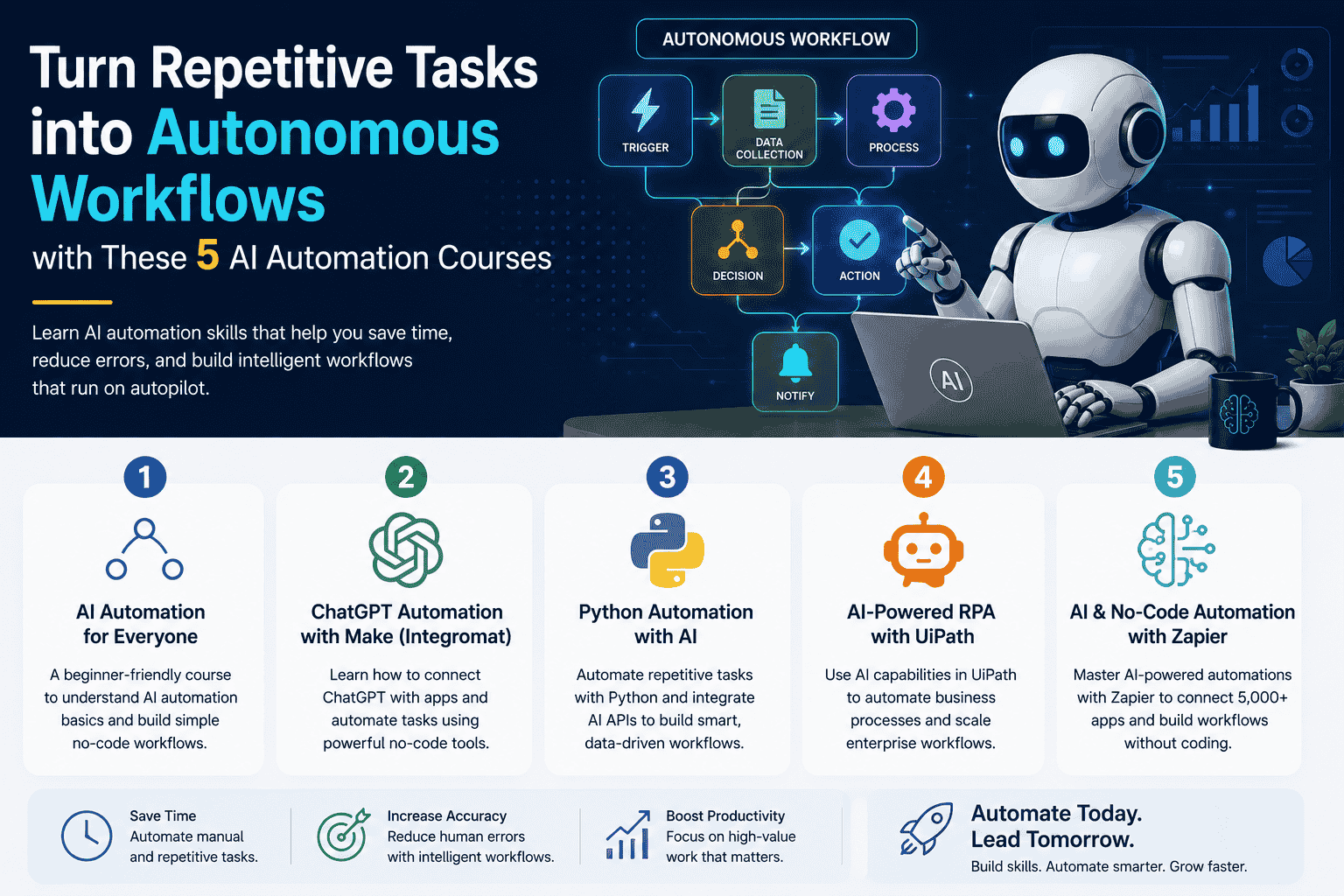 Turn Repetitive Tasks into Autonomous Workflows

with These 5 AI Automation Courses

Learn AI automation skills that help you save time, reduce errors, and build intelligent workflows that run on autopilot.

AUTONOMOUS WORKFLOW

TRIGGER

DATA COLLECTION

PROCESS

DECISION

ACTION

NOTIFY

AI

1

AI Automation for Everyone

A beginner-friendly course to understand AI automation basics and build simple no-code workflows.

2

ChatGPT Automation with Make (Integromat)

Learn how to connect ChatGPT with apps and automate tasks using powerful no-code tools.

3

Python Automation with AI

Automate repetitive tasks with Python and integrate AI APIs to build smart, data-driven workflows.

4

AI-Powered RPA with UiPath

Use AI capabilities in UiPath to automate business processes and scale enterprise workflows.

5

AI & No-Code Automation with Zapier

Master AI-powered automations with Zapier to connect 5,000+ apps and build workflows without coding.

Save Time
Automate manual and repetitive tasks.

Increase Accuracy
Reduce human errors with intelligent workflows.

Boost Productivity
Focus on high-value work that matters.

Automate Today.
Lead Tomorrow.
Build skills. Automate smarter. Grow faster.